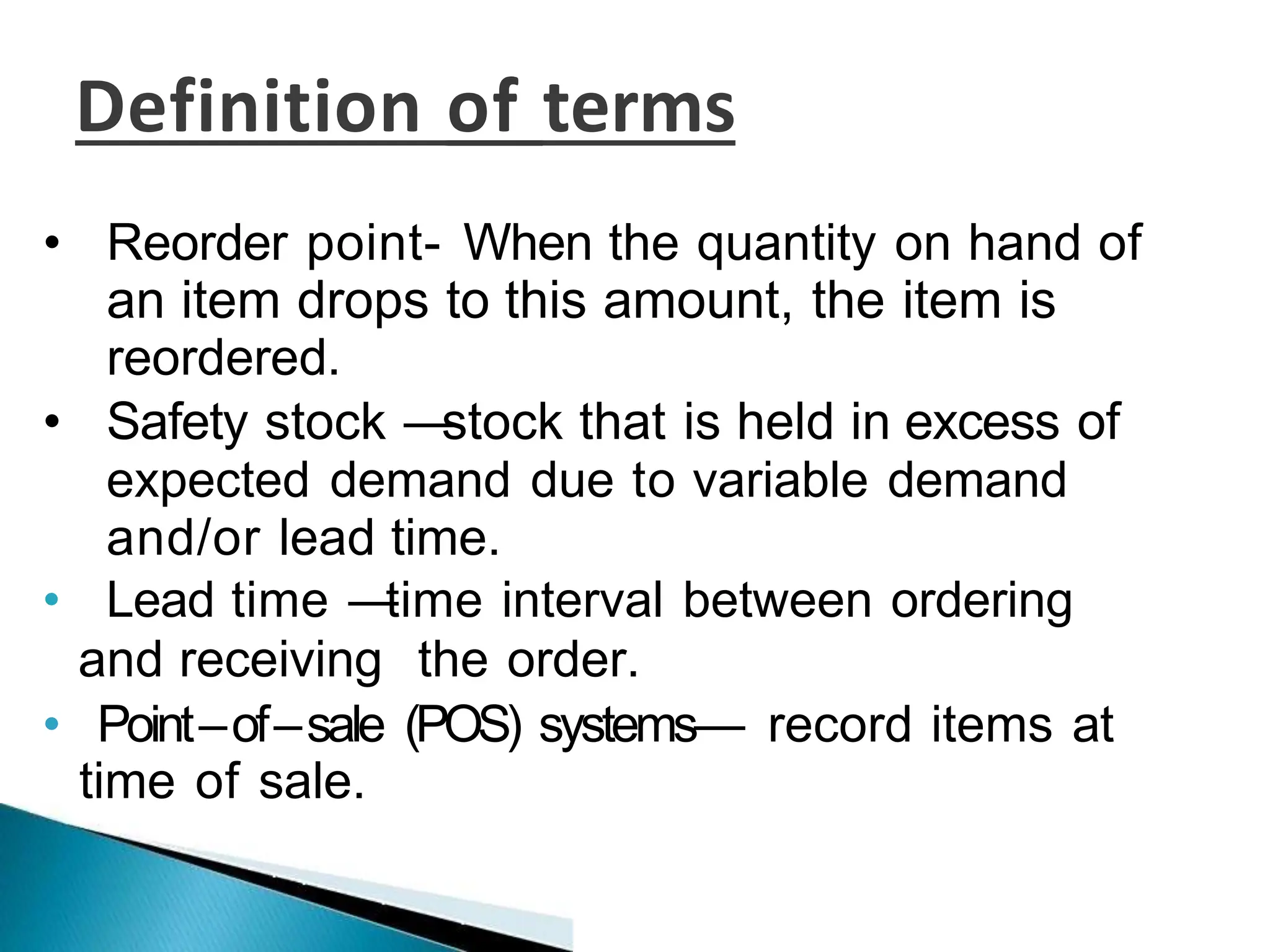 Definition of terms

• Reorder point- When the quantity on hand of an item drops to this amount, the item is reordered.
• Safety stock —stock that is held in excess of expected demand due to variable demand and/or lead time.
• Lead time —time interval between ordering and receiving the order.
• Point–of–sale (POS) systems— record items at time of sale.